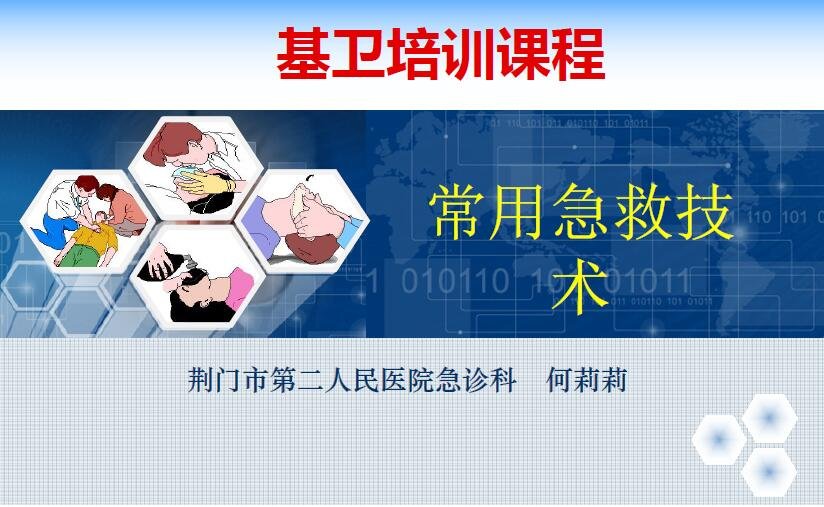 基卫培训课程

常用急救技术

荆门市第二人民医院急诊科　何莉莉